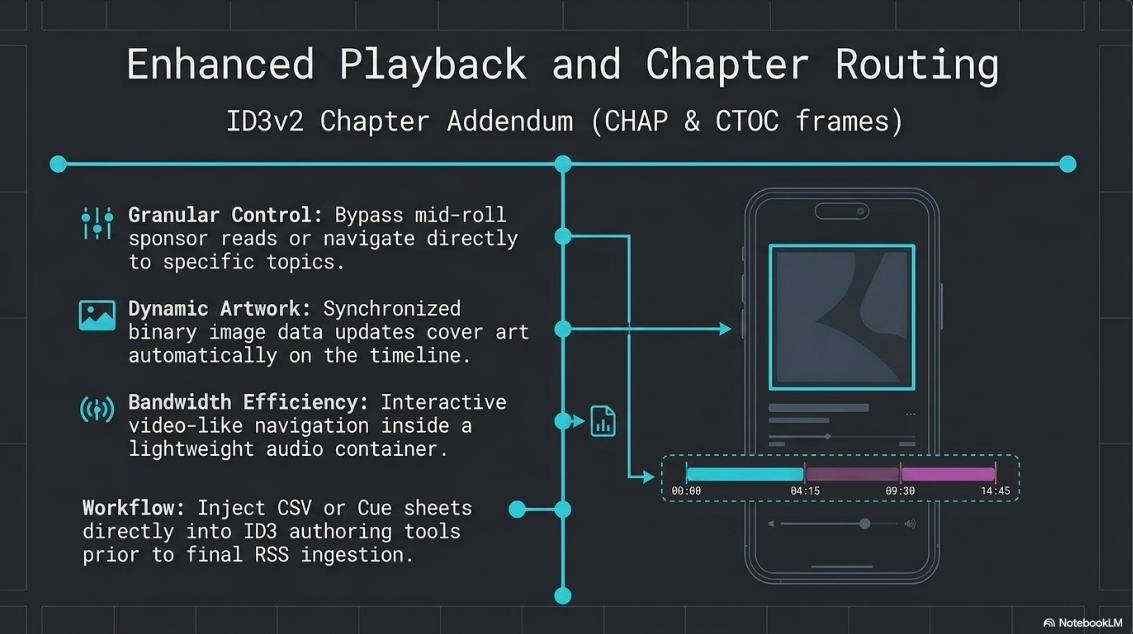 Enhanced Playback and Chapter Routing

ID3v2 Chapter Addendum (CHAP & CTOC frames)

Granular Control: Bypass mid-roll sponsor reads or navigate directly to specific topics.

Dynamic Artwork: Synchronized binary image data updates cover art automatically on the timeline.

Bandwidth Efficiency: Interactive video-like navigation inside a lightweight audio container.

Workflow: Inject CSV or Cue sheets directly into ID3 authoring tools prior to final RSS ingestion.

00:00
04:15
09:30
14:45

NotebookLM